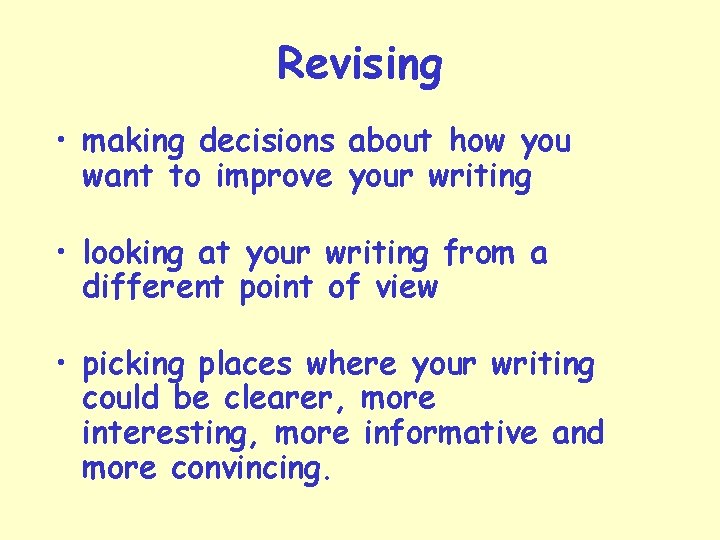 Revising

• making decisions about how you want to improve your writing

• looking at your writing from a different point of view

• picking places where your writing could be clearer, more interesting, more informative and more convincing.